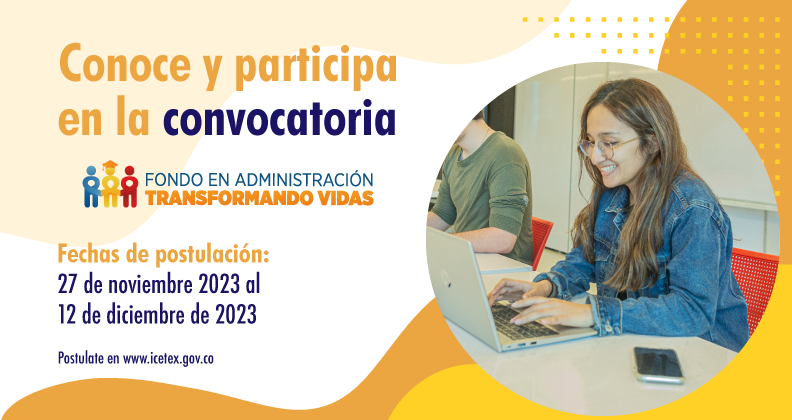 Conoce y participa en la convocatoria

FONDO EN ADMINISTRACIÓN
TRANSFORMANDO VIDAS

Fechas de postulación:
27 de noviembre 2023 al
12 de diciembre de 2023

Postulate en www.icetex.gov.co